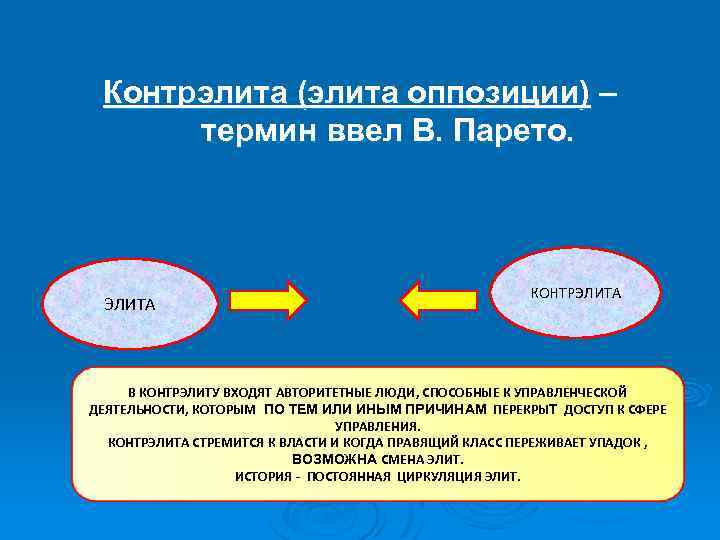 Контрэлита (элита оппозиции) – термин ввел В. Парето.

ЭЛИТА

КОНТРЭЛИТА

В КОНТРЭЛИТУ ВХОДЯТ АВТОРИТЕТНЫЕ ЛЮДИ, СПОСОБНЫЕ К УПРАВЛЕНЧЕСКОЙ ДЕЯТЕЛЬНОСТИ, КОТОРЫМ ПО ТЕМ ИЛИ ИНЫМ ПРИЧИНАМ ПЕРЕКРЫТ ДОСТУП К СФЕРЕ УПРАВЛЕНИЯ.
КОНТРЭЛИТА СТРЕМИТСЯ К ВЛАСТИ И КОГДА ПРАВЯЩИЙ КЛАСС ПЕРЕЖИВАЕТ УПАДОК , ВОЗМОЖНА СМЕНА ЭЛИТ.
ИСТОРИЯ - ПОСТОЯННАЯ ЦИРКУЛЯЦИЯ ЭЛИТ.